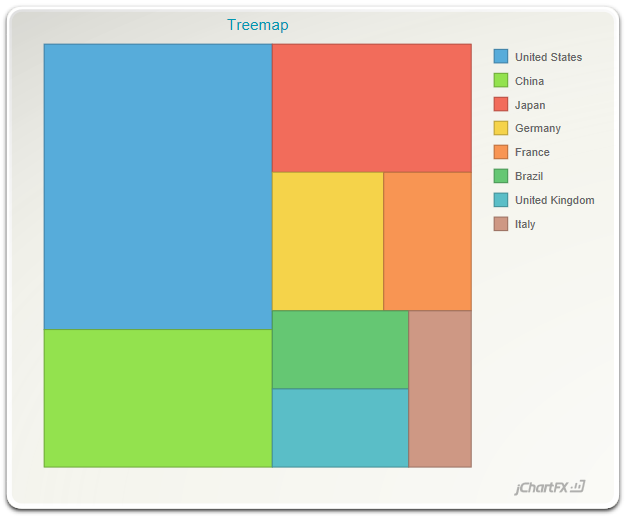 Treemap

United States
China
Japan
Germany
France
Brazil
United Kingdom
Italy

jChartFX